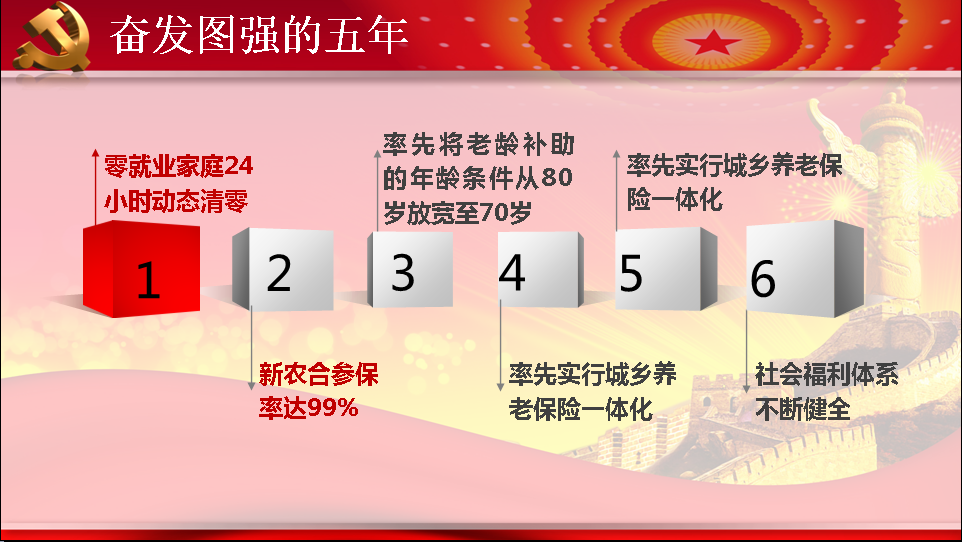 奋发图强的五年

零就业家庭24小时动态清零

率先将老龄补助的年龄条件从80岁放宽至70岁

率先实行城乡养老保险一体化

1

2

3

4

5

6

新农合参保率达99%

率先实行城乡养老保险一体化

社会福利体系不断健全